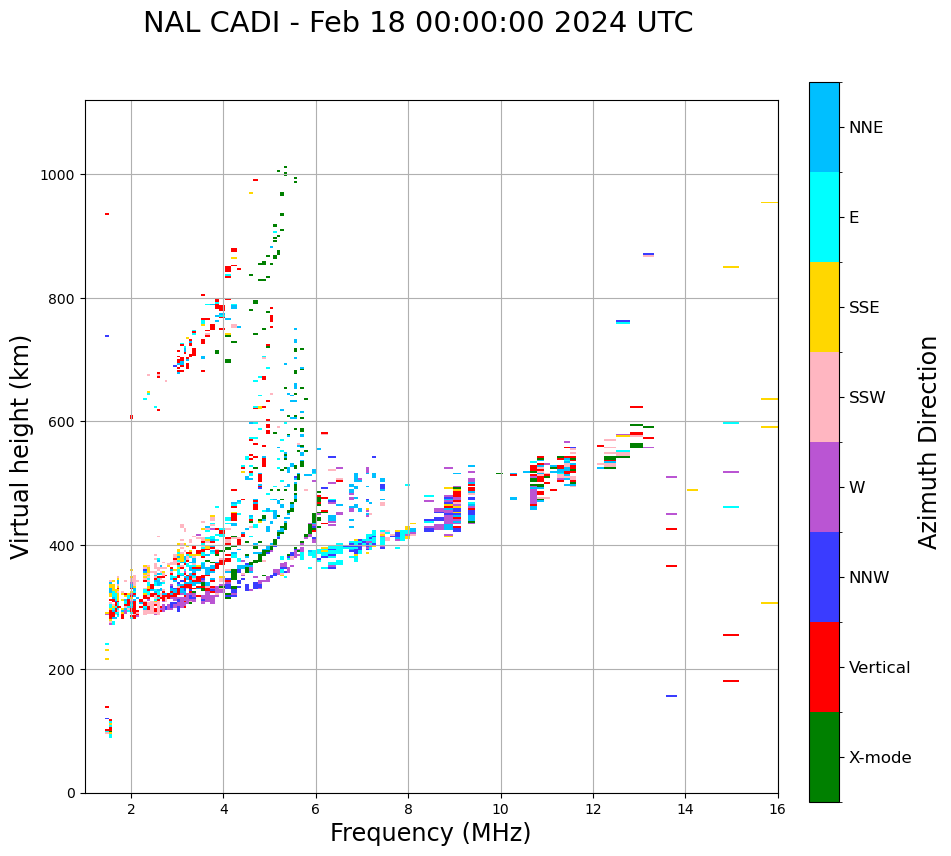 NAL CADI - Feb 18 00:00:00 2024 UTC

Virtual height (km)

1000
800
600
400
200
0

2
4
6
8
10
12
14
16

Frequency (MHz)

NNE
E
SSE
SSW
W
NNW
Vertical
X-mode

Azimuth Direction